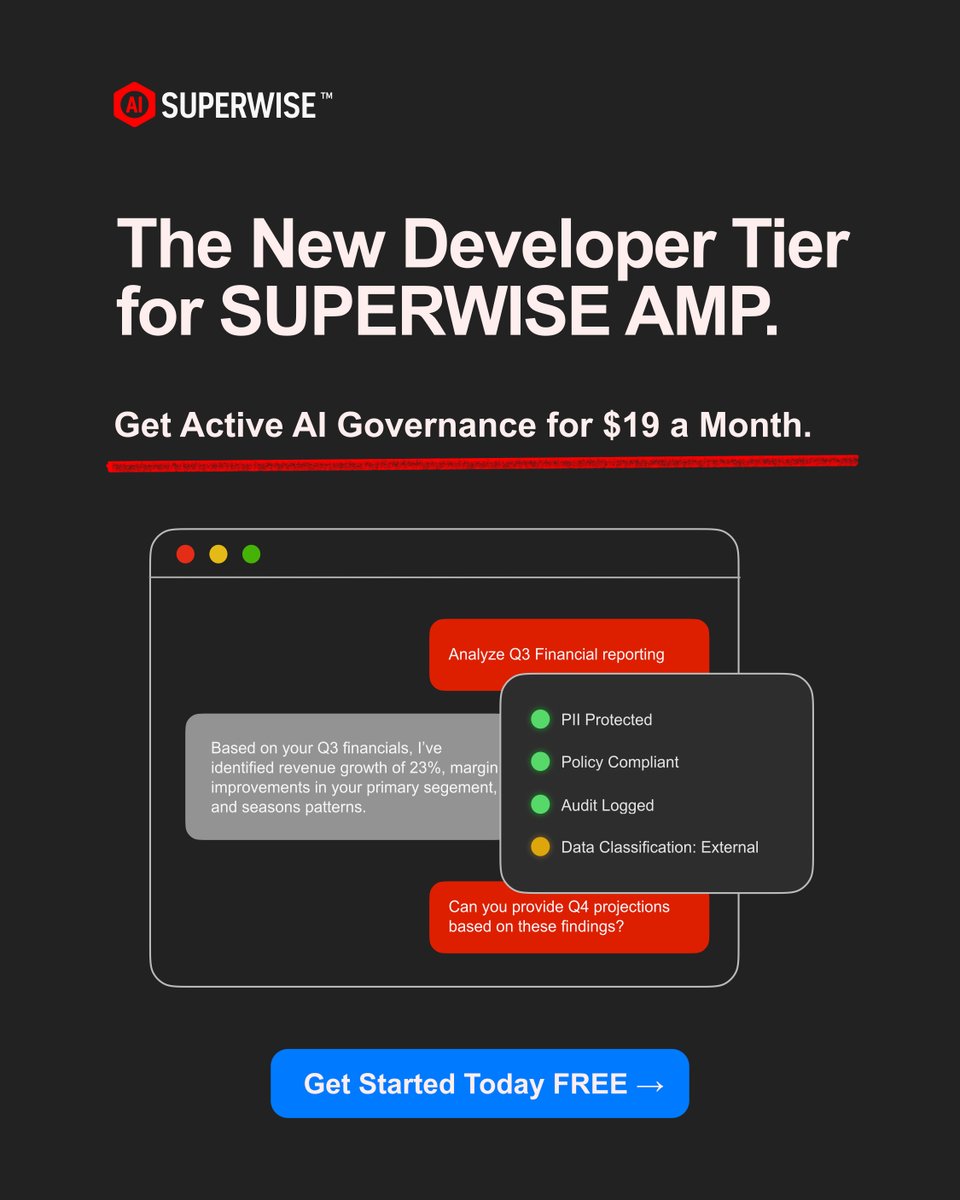 AI SUPERWISE™

The New Developer Tier for SUPERWISE AMP.

Get Active AI Governance for $19 a Month.

Analyze Q3 Financial reporting

Based on your Q3 financials, I've identified revenue growth of 23%, margin improvements in your primary segement, and seasons patterns.

PII Protected

Policy Compliant

Audit Logged

Data Classification: External

Can you provide Q4 projections based on these findings?

Get Started Today FREE →